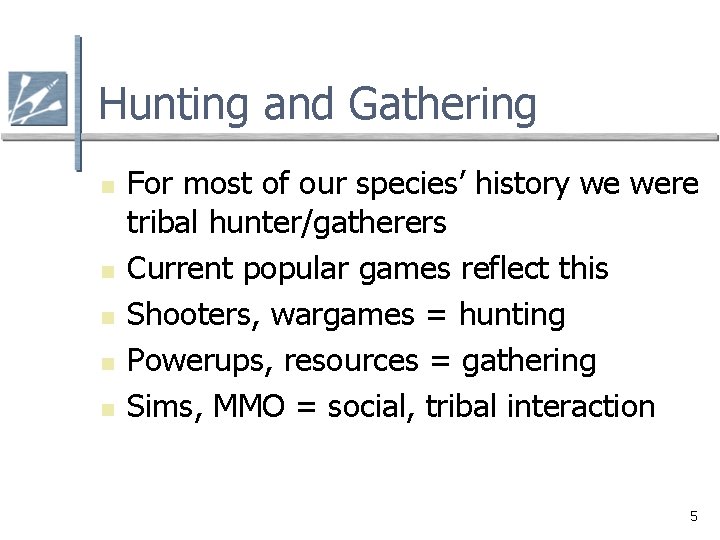 Hunting and Gathering

- For most of our species' history we were tribal hunter/gatherers
- Current popular games reflect this
- Shooters, wargames = hunting
- Powerups, resources = gathering
- Sims, MMO = social, tribal interaction

5